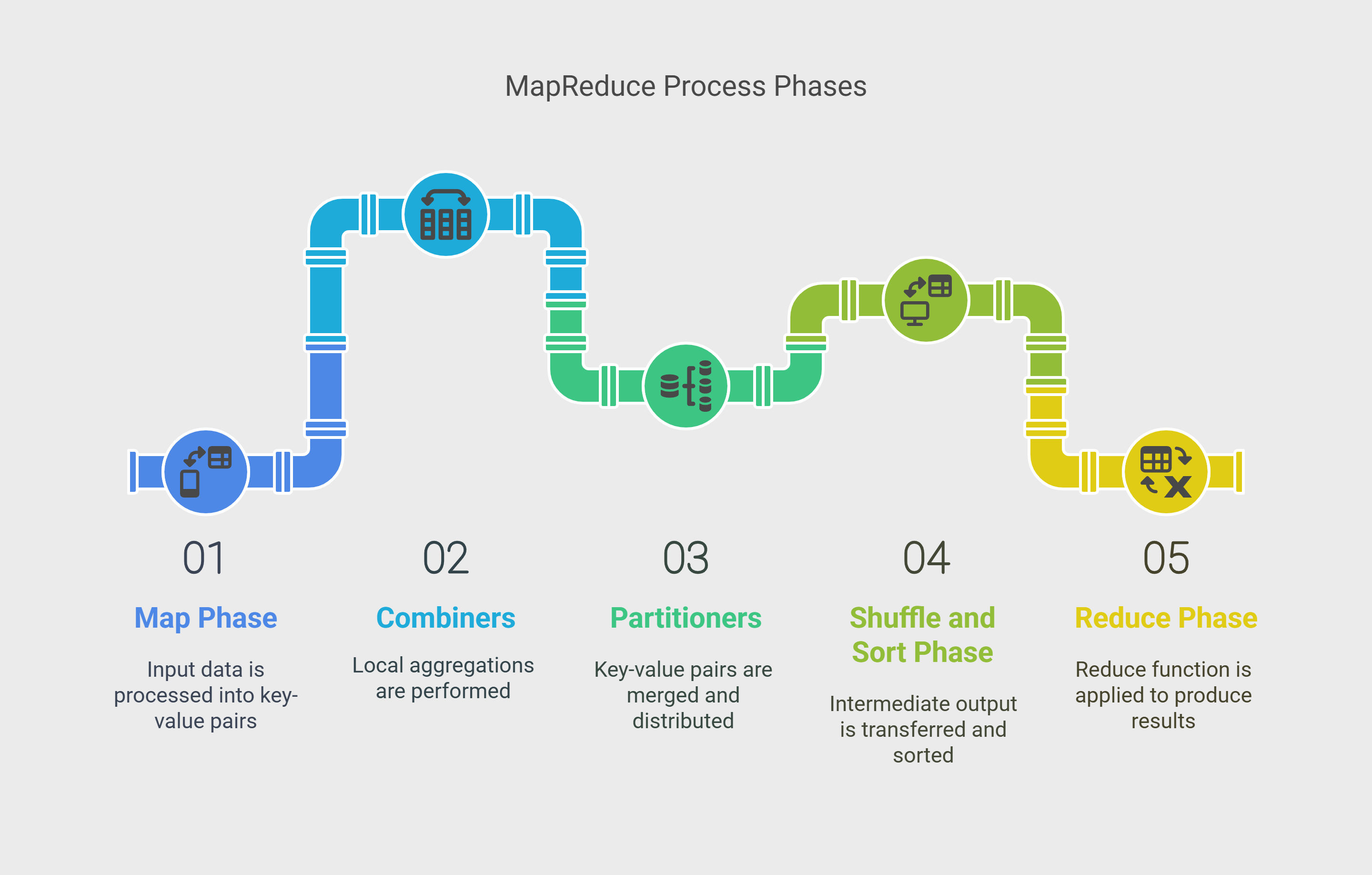 MapReduce Process Phases

01

Map Phase

Input data is processed into key-value pairs

02

Combiners

Local aggregations are performed

03

Partitioners

Key-value pairs are merged and distributed

04

Shuffle and Sort Phase

Intermediate output is transferred and sorted

05

Reduce Phase

Reduce function is applied to produce results